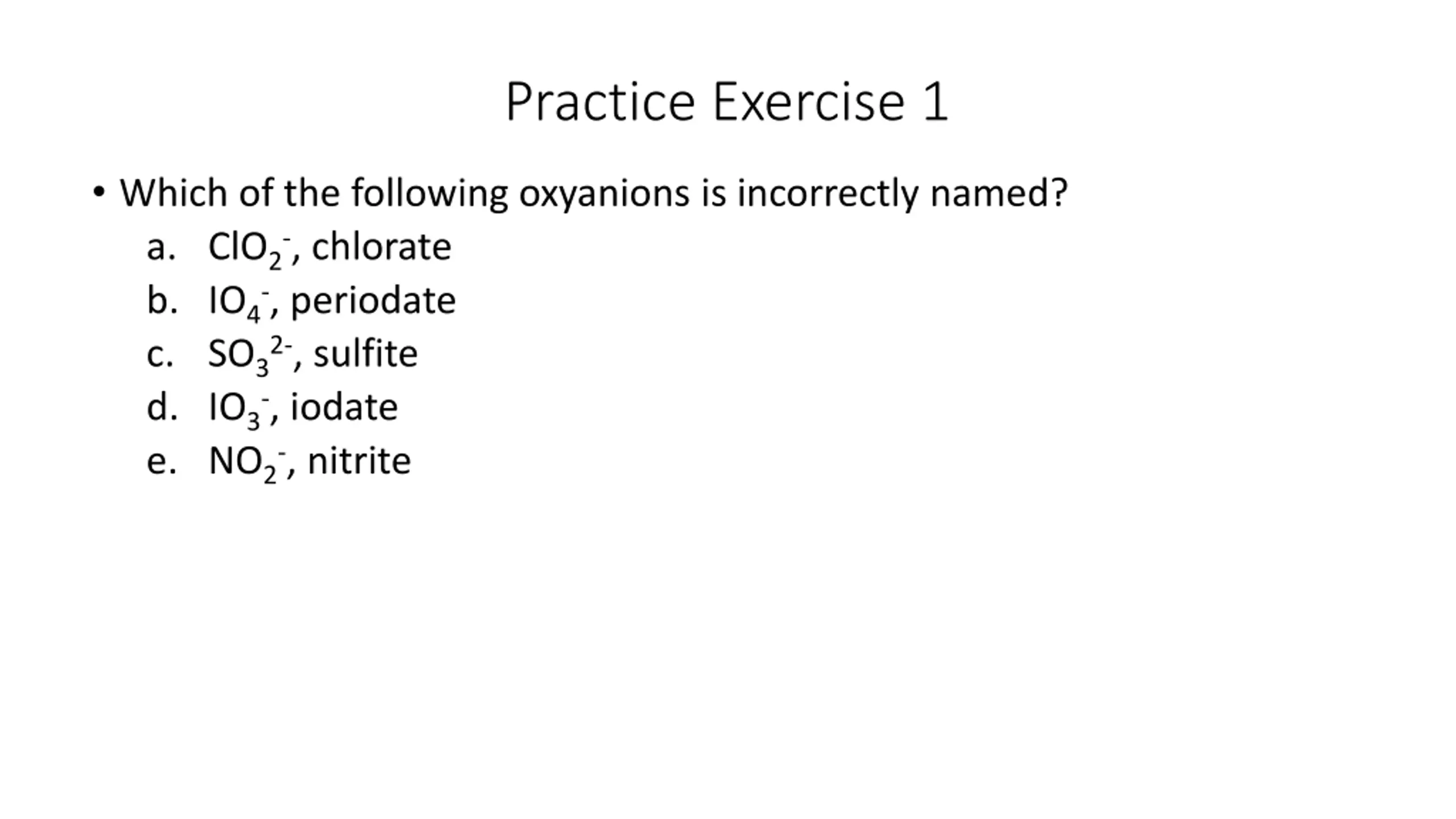 Practice Exercise 1

• Which of the following oxyanions is incorrectly named?

a. $ClO_2^-$, chlorate
b. $IO_4^-$, periodate
c. $SO_3^{2-}$, sulfite
d. $IO_3^-$, iodate
e. $NO_2^-$, nitrite